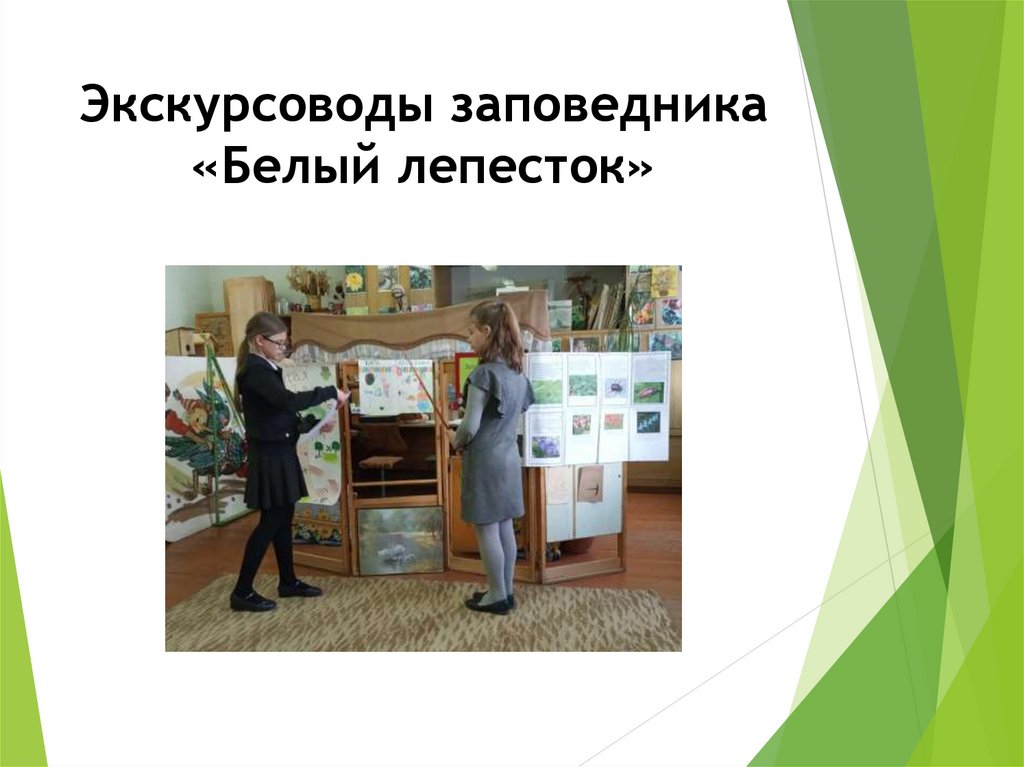 Экскурсоводы заповедника «Белый лепесток»